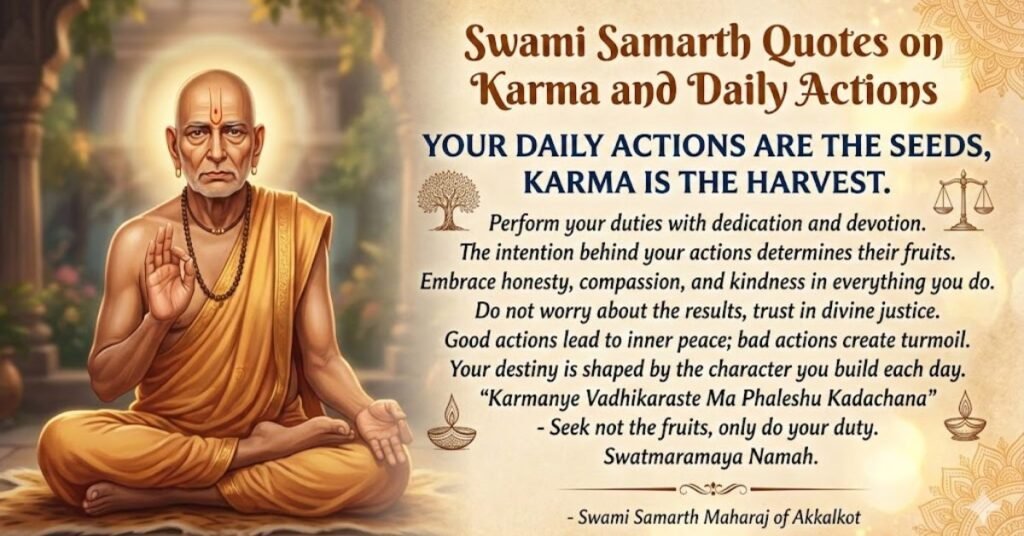 Swami Samarth Quotes on Karma and Daily Actions

YOUR DAILY ACTIONS ARE THE SEEDS, KARMA IS THE HARVEST.

Perform your duties with dedication and devotion.
The intention behind your actions determines their fruits.
Embrace honesty, compassion, and kindness in everything you do.
Do not worry about the results, trust in divine justice.
Good actions lead to inner peace; bad actions create turmoil.
Your destiny is shaped by the character you build each day.
"Karmanye Vadhikaraste Ma Phaleshu Kadachana"
- Seek not the fruits, only do your duty.
Swatmaramaya Namah.

- Swami Samarth Maharaj of Akkalkot